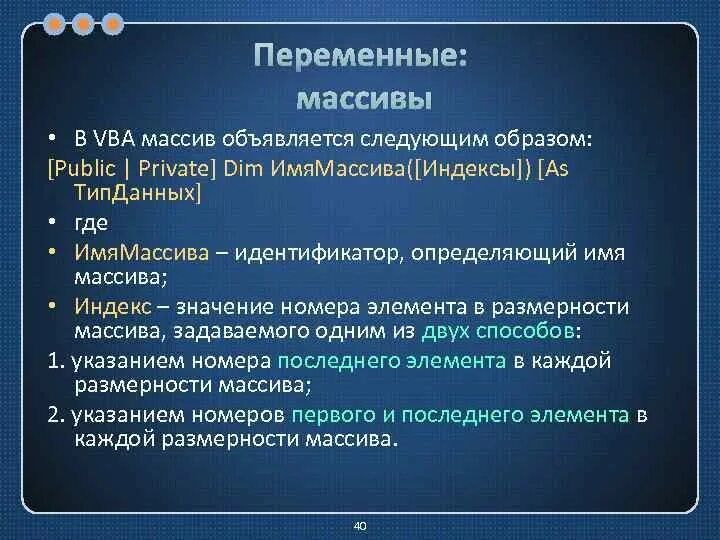 Переменные: массивы

• В VBA массив объявляется следующим образом:

[Public | Private] Dim ИмяМассива([Индексы]) [As ТипДанных]

• где

• ИмяМассива – идентификатор, определяющий имя массива;

• Индекс – значение номера элемента в размерности массива, задаваемого одним из двух способов:

1. указанием номера последнего элемента в каждой размерности массива;

2. указанием номеров первого и последнего элемента в каждой размерности массива.

40